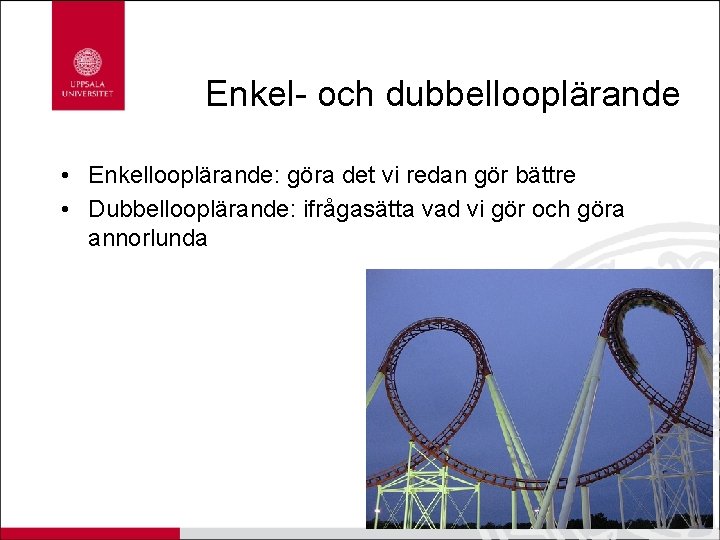 UPPSALA UNIVERSITET

Enkel- och dubbellooplärande

• Enkellooplärande: göra det vi redan gör bättre
• Dubbellooplärande: ifrågasätta vad vi gör och göra annorlunda